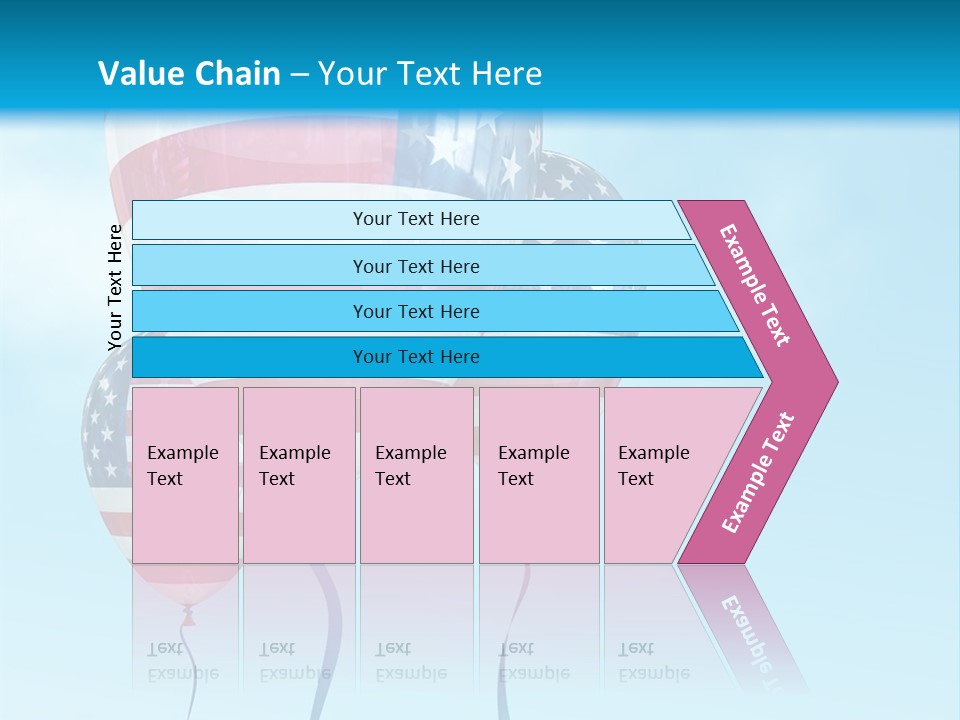 Value Chain – Your Text Here

Your Text Here

Your Text Here

Your Text Here

Your Text Here

Your Text Here

Example Text

Example Text

Example Text

Example Text

Example Text

Example Text

Example Text